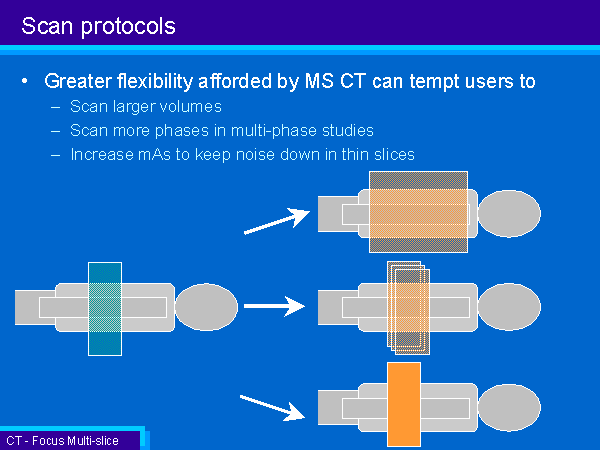 Scan protocols

• Greater flexibility afforded by MS CT can tempt users to
– Scan larger volumes
– Scan more phases in multi-phase studies
– Increase mAs to keep noise down in thin slices

CT - Focus Multi-slice